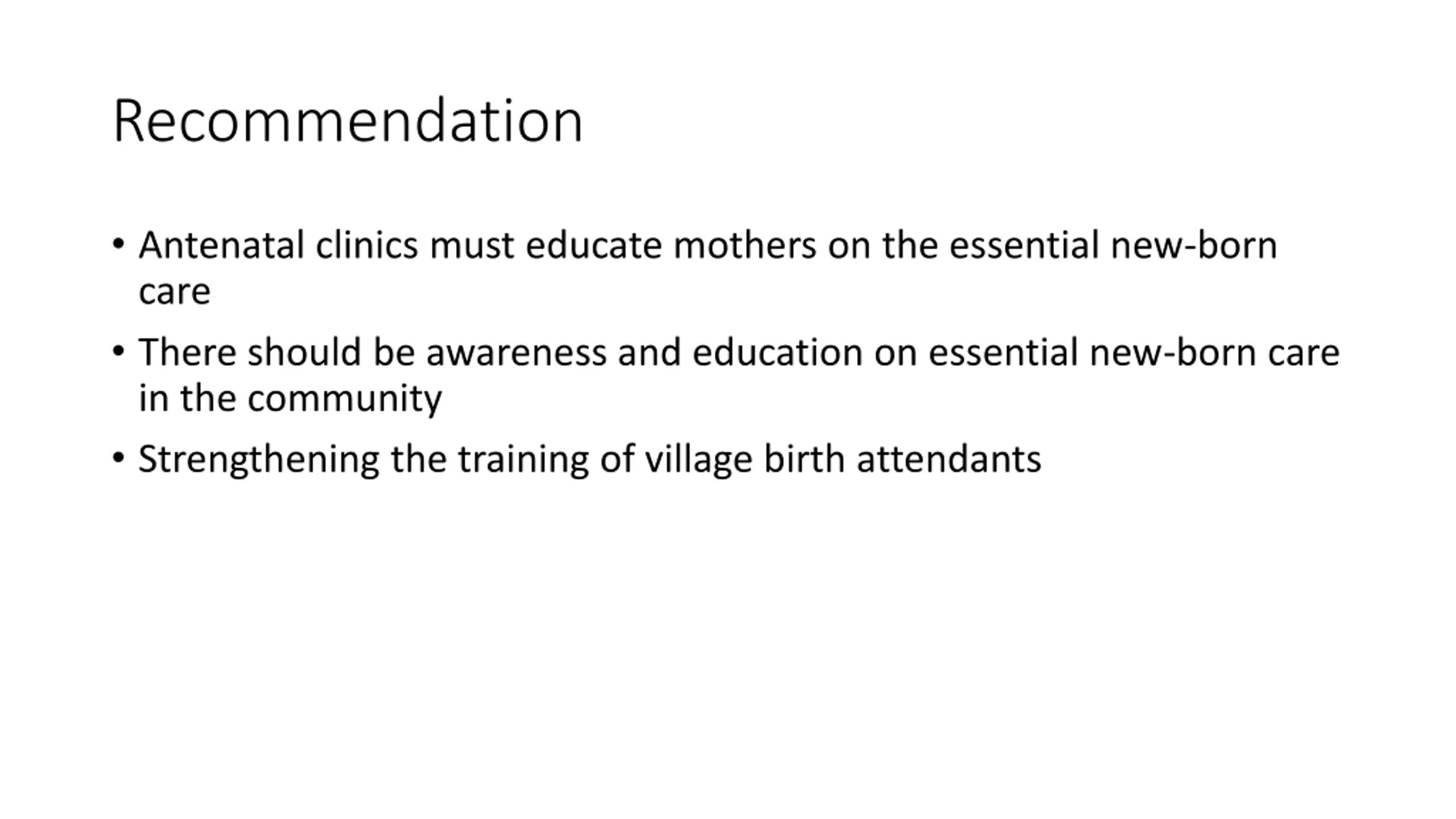 Recommendation

• Antenatal clinics must educate mothers on the essential new-born care
• There should be awareness and education on essential new-born care in the community
• Strengthening the training of village birth attendants